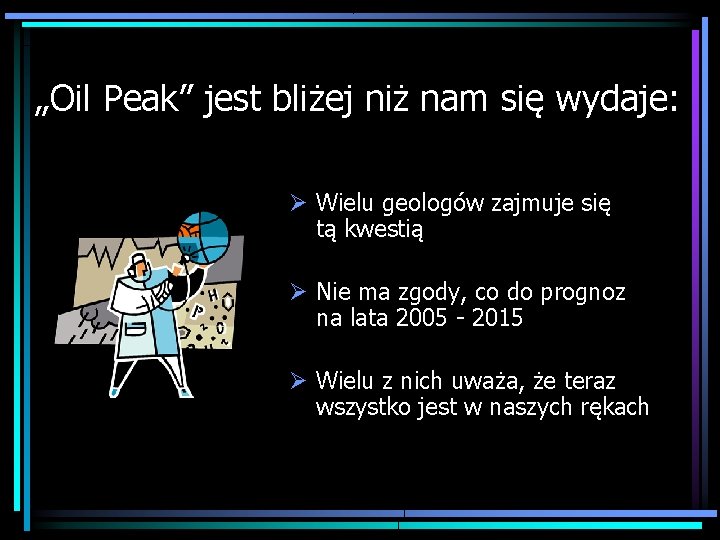 „Oil Peak” jest bliżej niż nam się wydaje:

➢ Wielu geologów zajmuje się tą kwestią

➢ Nie ma zgody, co do prognoz na lata 2005 - 2015

➢ Wielu z nich uważa, że teraz wszystko jest w naszych rękach